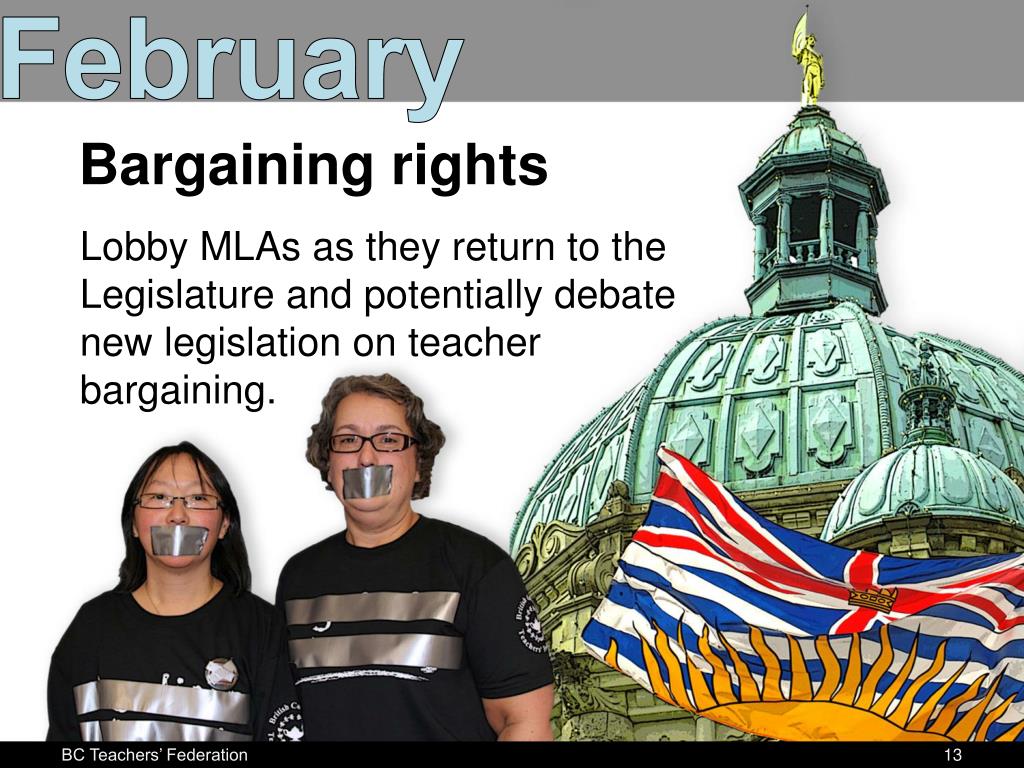 February

Bargaining rights

Lobby MLAs as they return to the Legislature and potentially debate new legislation on teacher bargaining.

BC Teachers' Federation

13